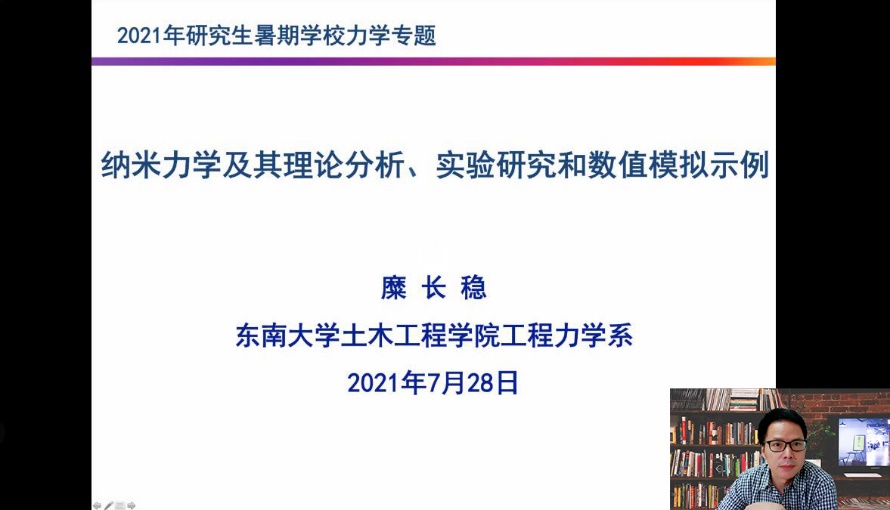 2021年研究生暑期学校力学专题

纳米力学及其理论分析、实验研究和数值模拟示例

糜 长 稳

东南大学土木工程学院工程力学系

2021年7月28日